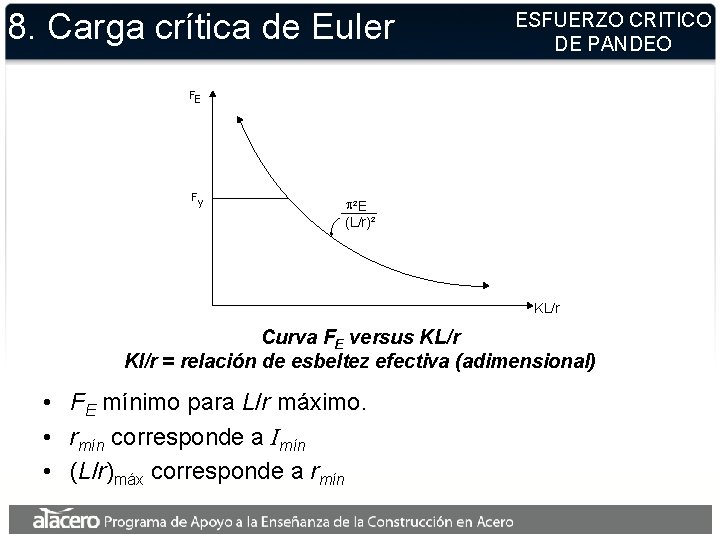 8. Carga crítica de Euler

ESFUERZO CRITICO DE PANDEO

$F_E$

$F_y$

$\frac{\pi^2 E}{(L/r)^2}$

KL/r

Curva $F_E$ versus KL/r
Kl/r = relación de esbeltez efectiva (adimensional)

• $F_E$ mínimo para $L/r$ máximo.
• $r_{mín}$ corresponde a $I_{mín}$
• $(L/r)_{máx}$ corresponde a $r_{mín}$

alacero Programa de Apoyo a la Enseñanza de la Construcción en Acero